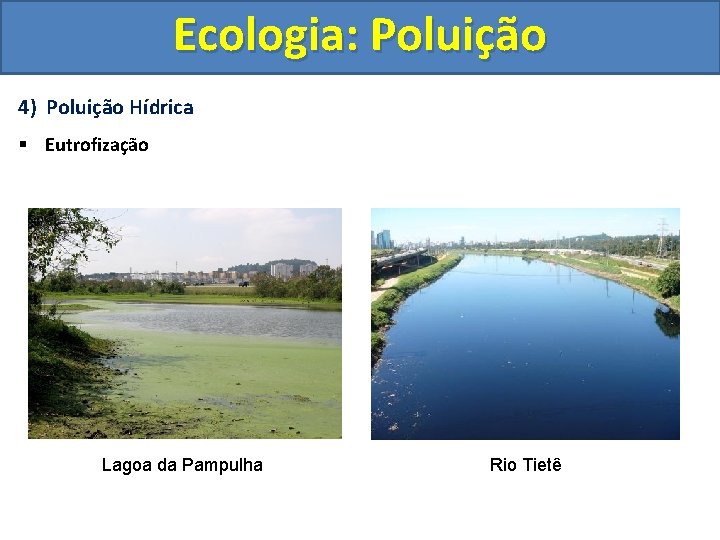 Ecologia: Poluição

4) Poluição Hídrica

▪ Eutrofização

Lagoa da Pampulha

Rio Tietê